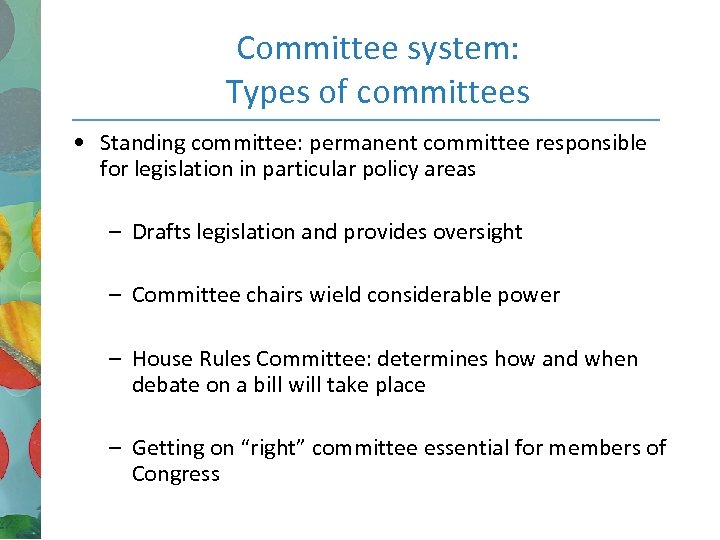 Committee system:
Types of committees

• Standing committee: permanent committee responsible for legislation in particular policy areas

– Drafts legislation and provides oversight

– Committee chairs wield considerable power

– House Rules Committee: determines how and when debate on a bill will take place

– Getting on “right” committee essential for members of Congress